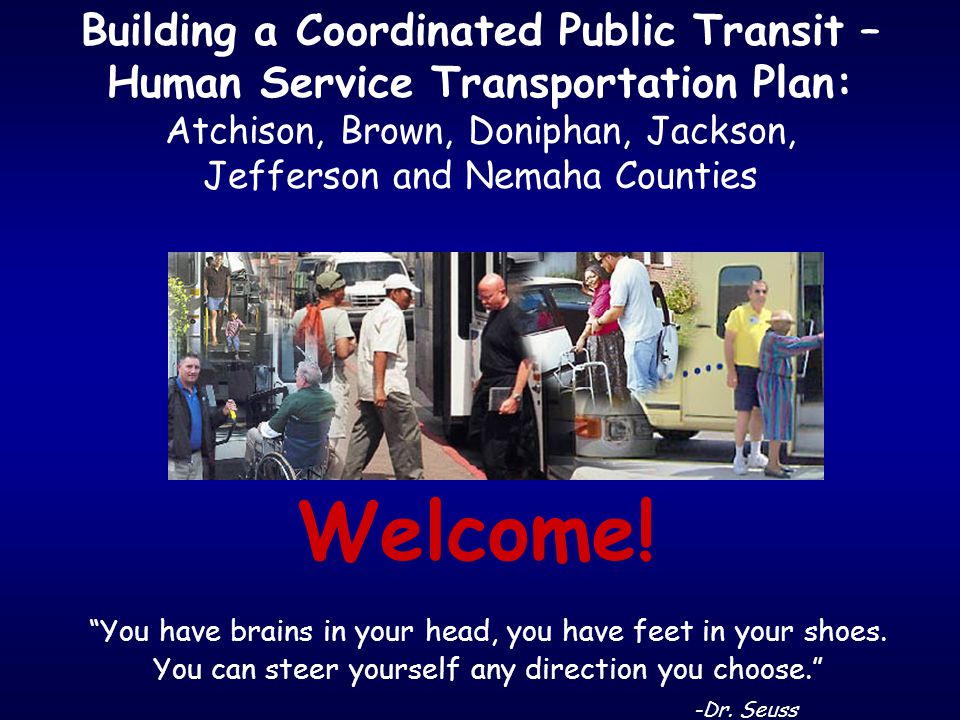 Building a Coordinated Public Transit – Human Service Transportation Plan:
Atchison, Brown, Doniphan, Jackson, Jefferson and Nemaha Counties

Welcome!

“You have brains in your head, you have feet in your shoes. You can steer yourself any direction you choose.”

-Dr. Seuss